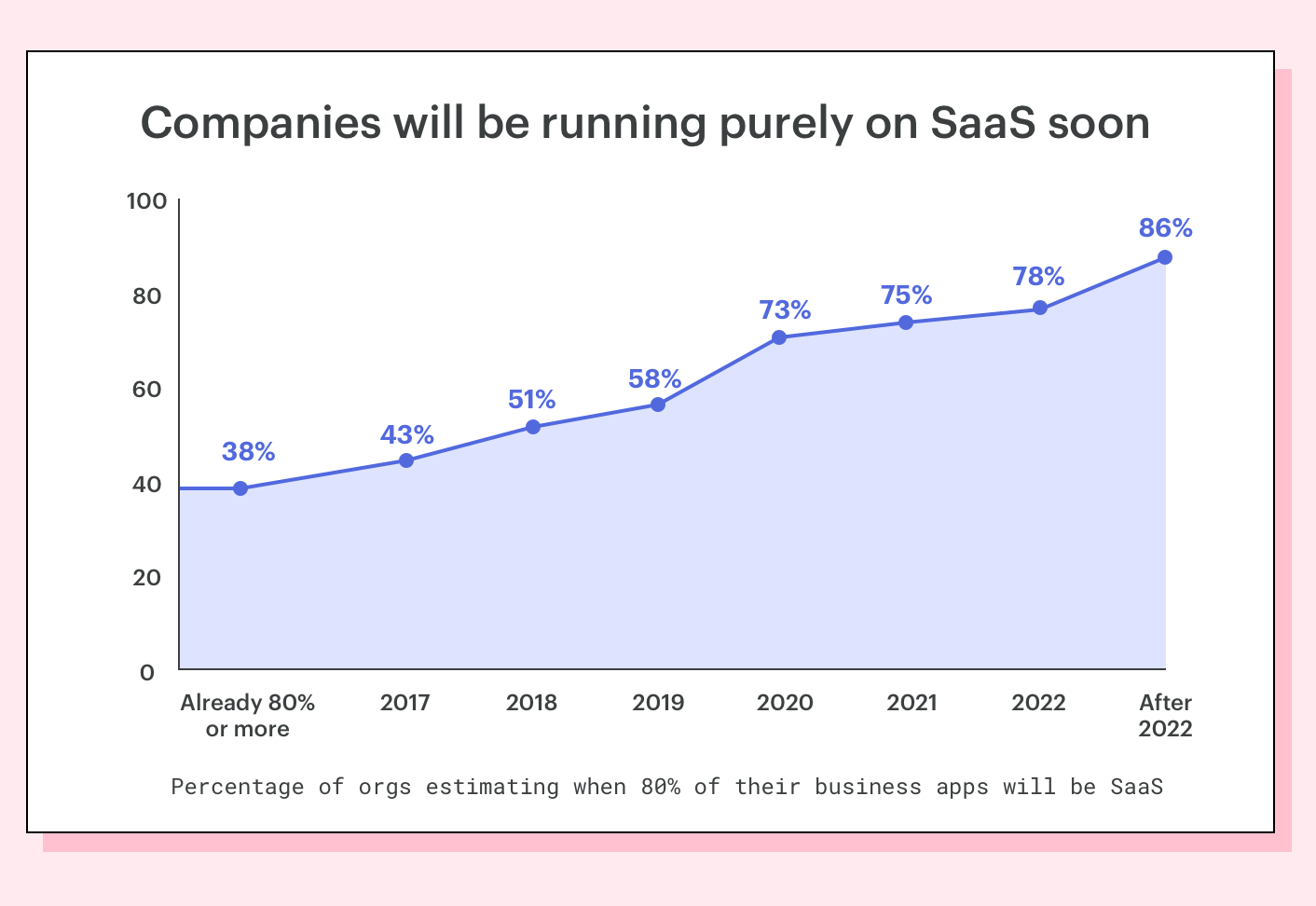 Companies will be running purely on SaaS soon

100
80
60
40
20
0

38%
43%
51%
58%
73%
75%
78%
86%

Already 80% or more
2017
2018
2019
2020
2021
2022
After 2022

Percentage of orgs estimating when 80% of their business apps will be SaaS